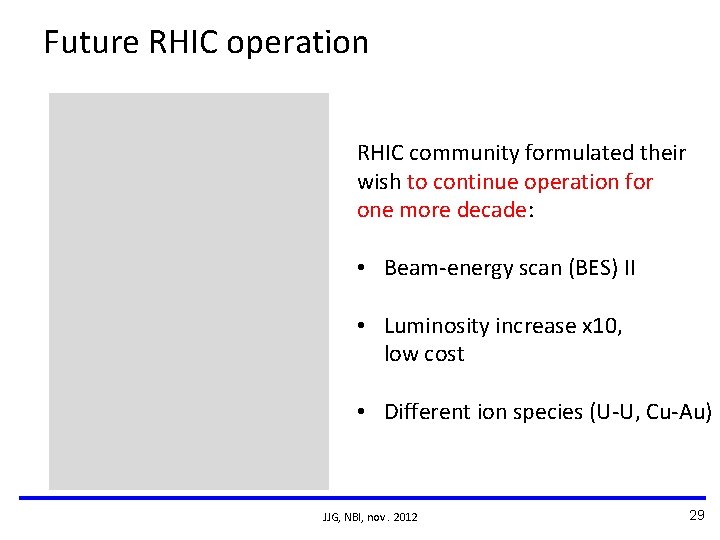 Future RHIC operation

RHIC community formulated their wish to continue operation for one more decade:

• Beam-energy scan (BES) II

• Luminosity increase x10, low cost

• Different ion species (U-U, Cu-Au)

JJG, NBI, nov. 2012

29